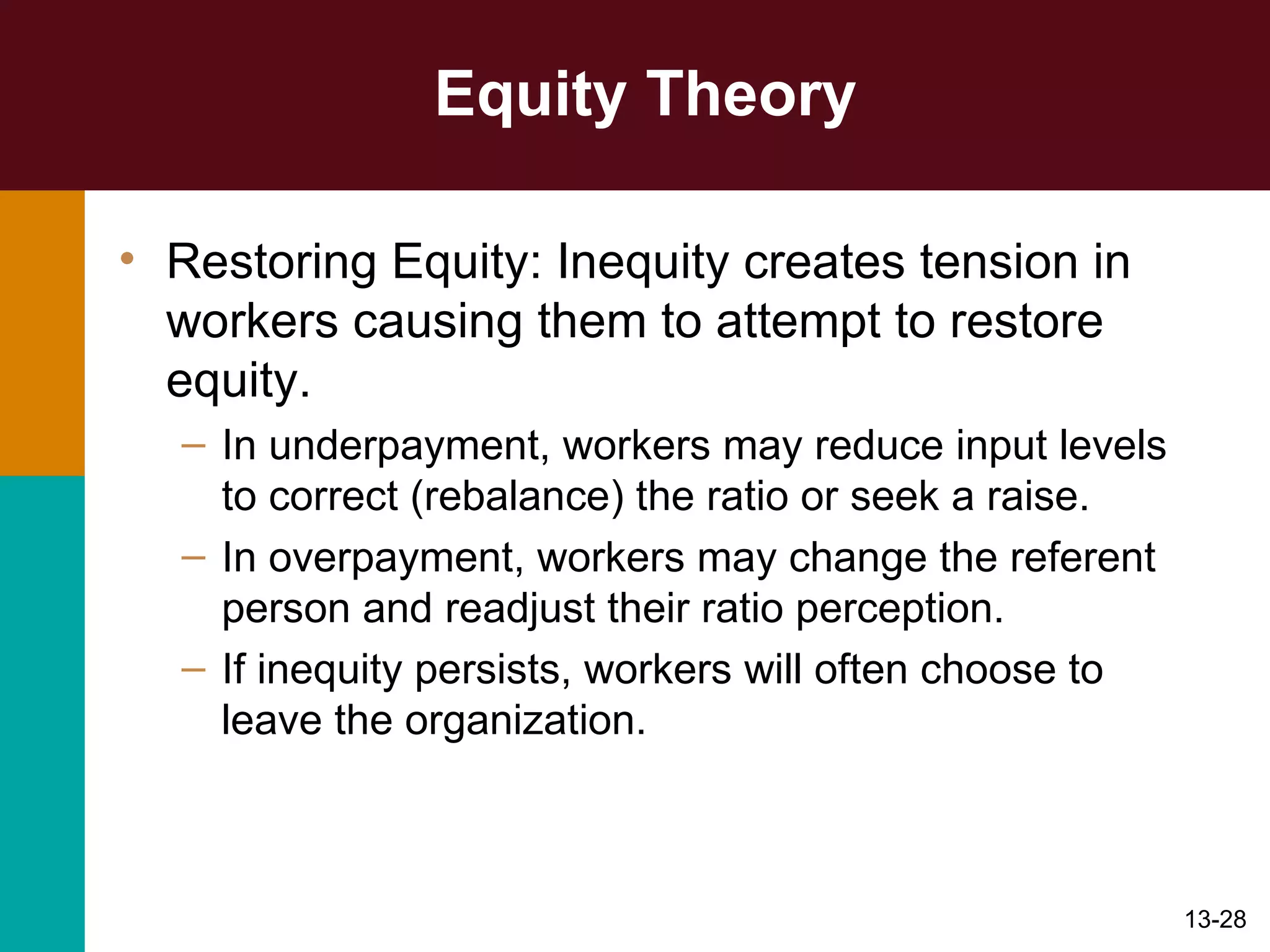 Equity Theory

• Restoring Equity: Inequity creates tension in workers causing them to attempt to restore equity.

– In underpayment, workers may reduce input levels to correct (rebalance) the ratio or seek a raise.

– In overpayment, workers may change the referent person and readjust their ratio perception.

– If inequity persists, workers will often choose to leave the organization.

13-28